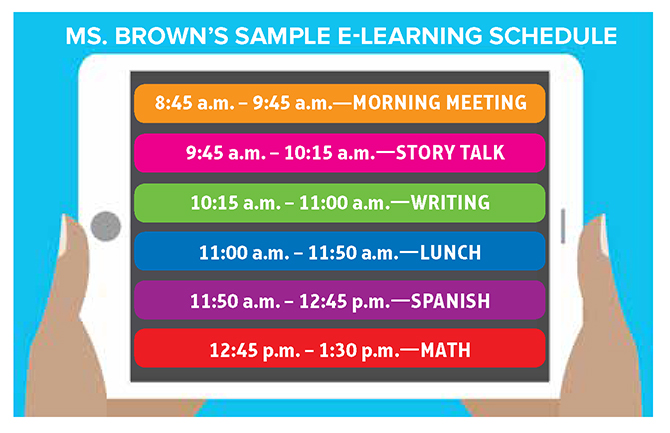 MS. BROWN'S SAMPLE E-LEARNING SCHEDULE

8:45 a.m. – 9:45 a.m.—MORNING MEETING

9:45 a.m. – 10:15 a.m.—STORY TALK

10:15 a.m. – 11:00 a.m.—WRITING

11:00 a.m. – 11:50 a.m.—LUNCH

11:50 a.m. – 12:45 p.m.—SPANISH

12:45 p.m. – 1:30 p.m.—MATH